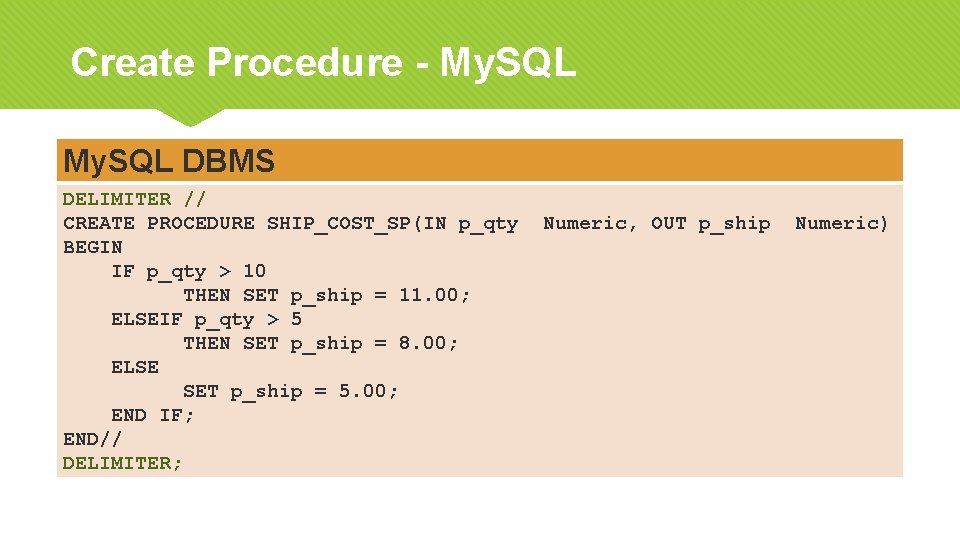 Create Procedure - My.SQL

My.SQL DBMS

DELIMITER //
CREATE PROCEDURE SHIP_COST_SP(IN p_qty Numeric, OUT p_ship Numeric)
BEGIN
    IF p_qty > 10
        THEN SET p_ship = 11.00;
    ELSEIF p_qty > 5
        THEN SET p_ship = 8.00;
    ELSE
        SET p_ship = 5.00;
    END IF;
END//
DELIMITER;